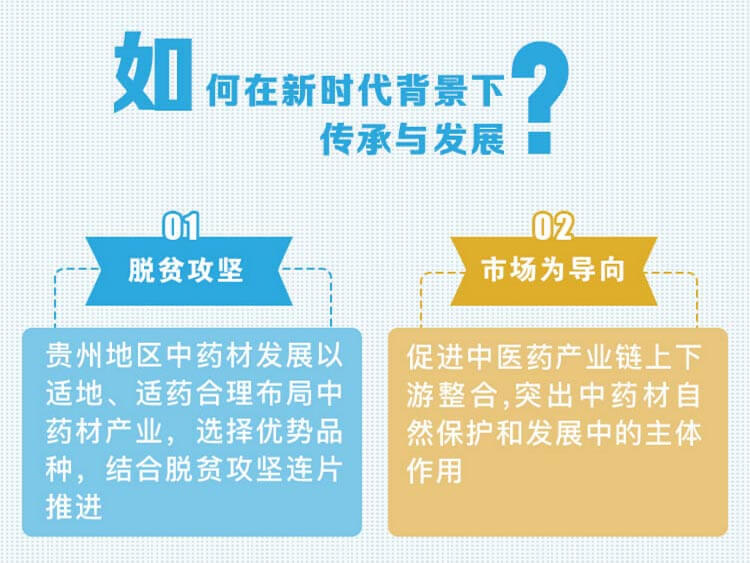 如何在新时代背景下传承与发展?

01
脱贫攻坚

贵州地区中药材发展以适地、适药合理布局中药材产业，选择优势品种，结合脱贫攻坚连片推进

02
市场为导向

促进中医药产业链上下游整合,突出中药材自然保护和发展中的主体作用